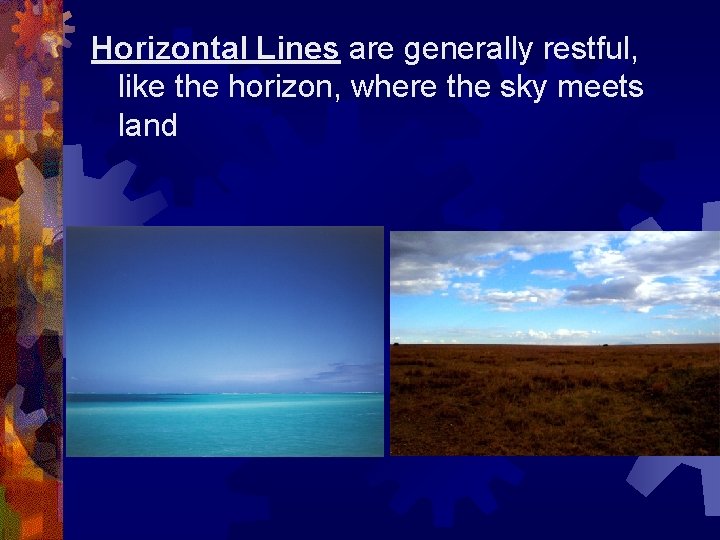 Horizontal Lines are generally restful, like the horizon, where the sky meets land